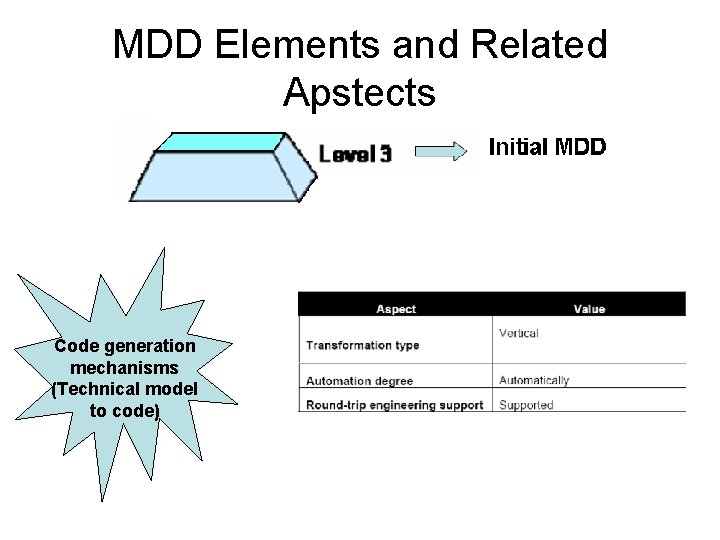 MDD Elements and Related Apstects

Level 3

Initial MDD

Code generation mechanisms (Technical model to code)

| Aspect | Value |
|---|---|
| Transformation type | Vertical |
| Automation degree | Automatically |
| Round-trip engineering support | Supported |